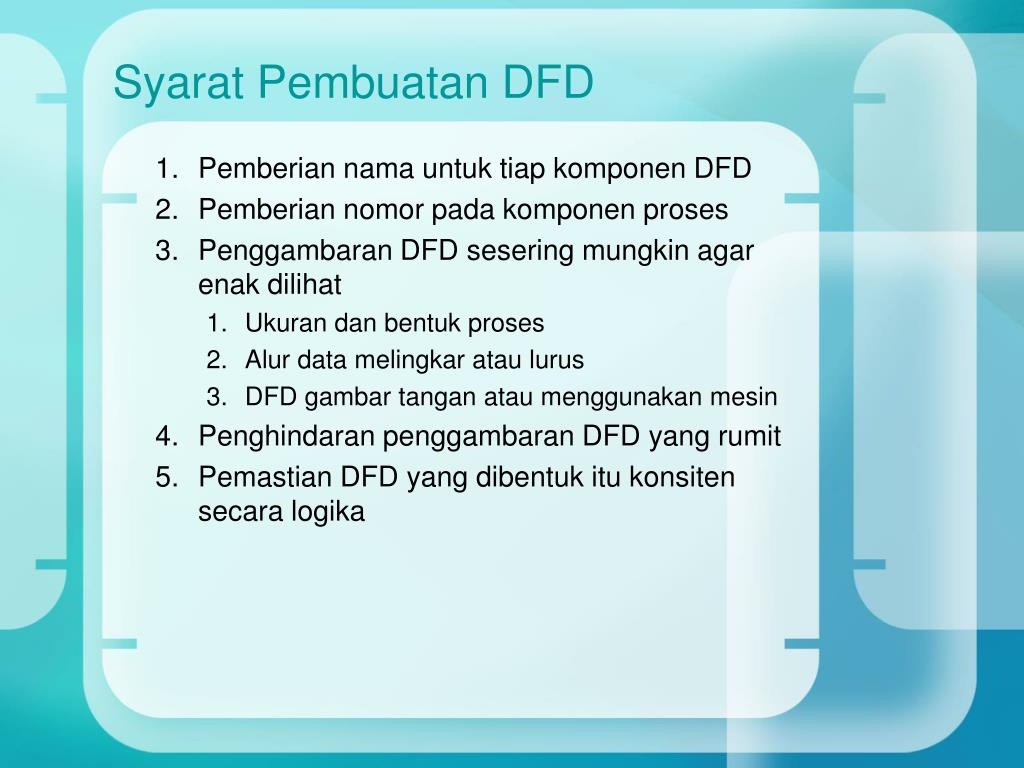 Syarat Pembuatan DFD

1. Pemberian nama untuk tiap komponen DFD
2. Pemberian nomor pada komponen proses
3. Penggambaran DFD sesering mungkin agar enak dilihat
   1. Ukuran dan bentuk proses
   2. Alur data melingkar atau lurus
   3. DFD gambar tangan atau menggunakan mesin
4. Penghindaran penggambaran DFD yang rumit
5. Pemastian DFD yang dibentuk itu konsiten secara logika